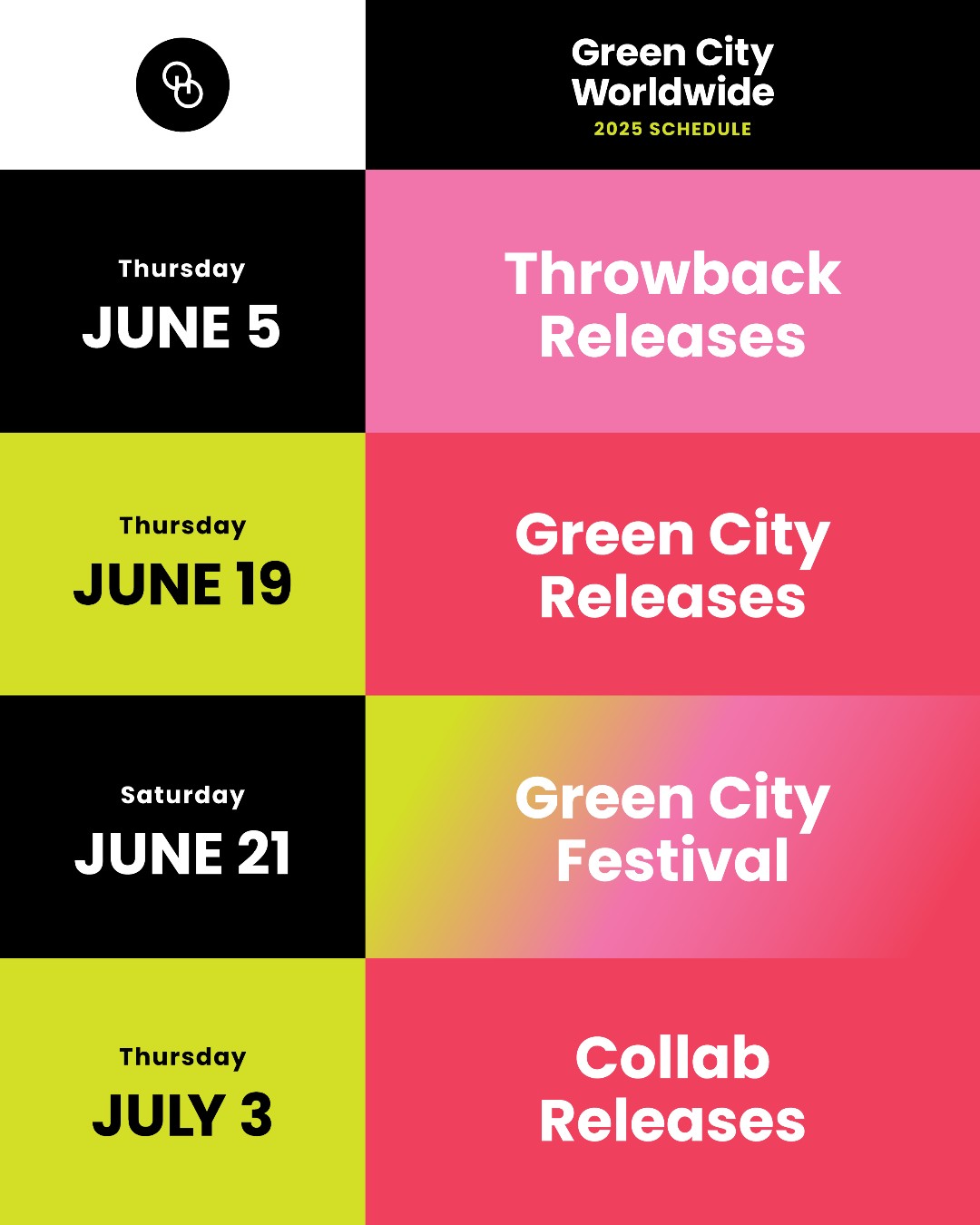 Green City Worldwide
2025 SCHEDULE

Thursday
JUNE 5

Throwback Releases

Thursday
JUNE 19

Green City Releases

Saturday
JUNE 21

Green City Festival

Thursday
JULY 3

Collab Releases